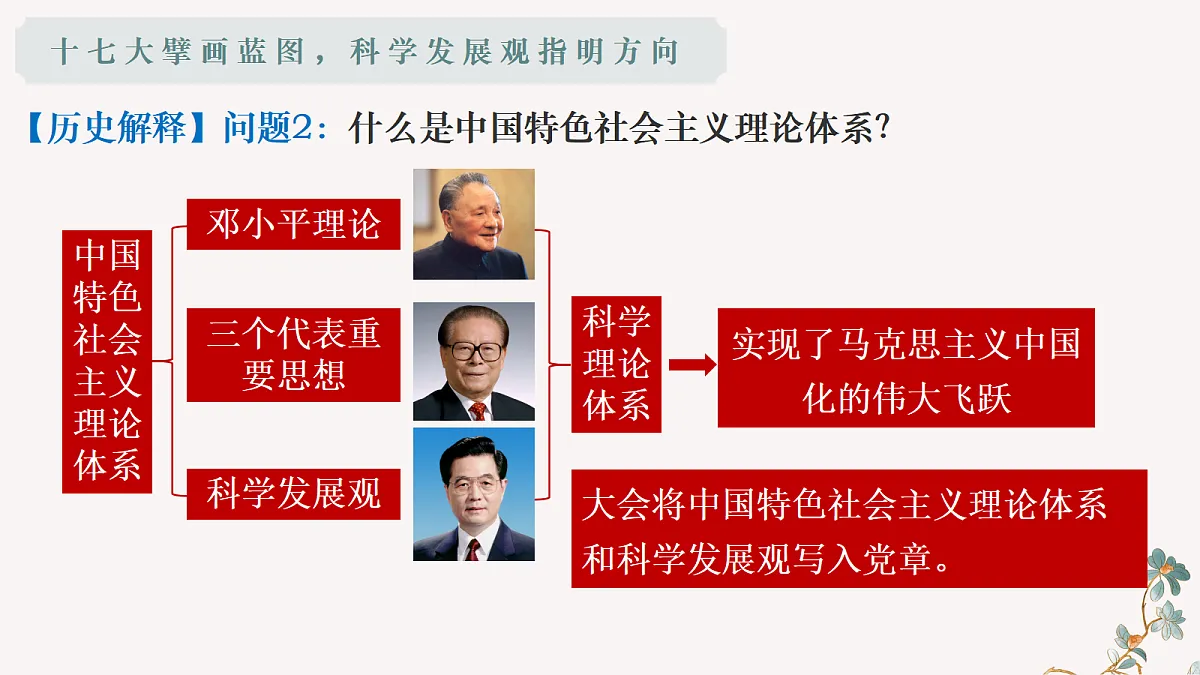 十七大擘画蓝图，科学发展观指明方向

【历史解释】问题2：什么是中国特色社会主义理论体系?

中国特色社会主义理论体系

邓小平理论

三个代表重要思想

科学发展观

科学理论体系

实现了马克思主义中国化的伟大飞跃

大会将中国特色社会主义理论体系和科学发展观写入党章。